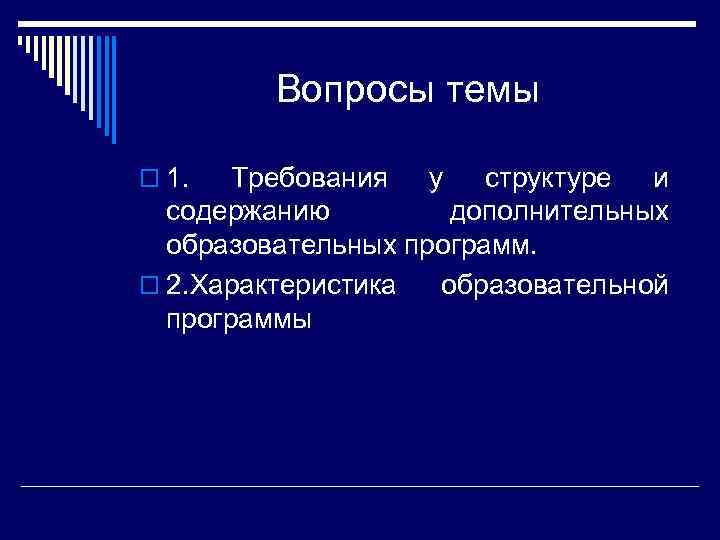 Вопросы темы

1. Требования у структуре и содержанию дополнительных образовательных программ.

2.Характеристика образовательной программы